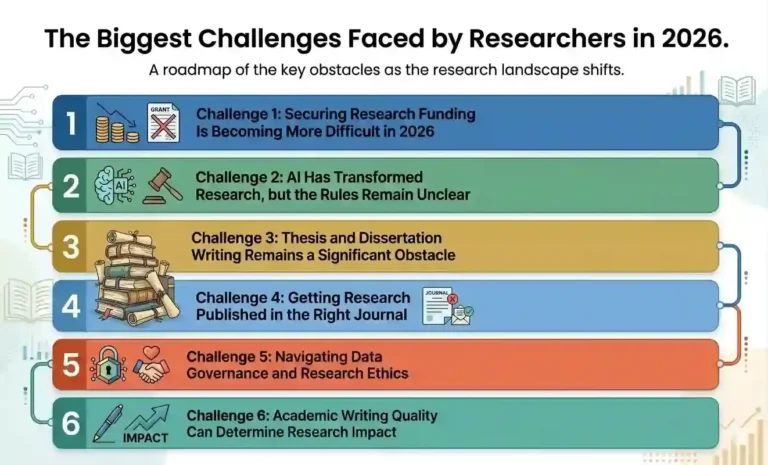 The Biggest Challenges Faced by Researchers in 2026.

A roadmap of the key obstacles as the research landscape shifts.

1 GRANT Challenge 1: Securing Research Funding Is Becoming More Difficult in 2026

2 AI Challenge 2: AI Has Transformed Research, but the Rules Remain Unclear

3 Challenge 3: Thesis and Dissertation Writing Remains a Significant Obstacle

4 Challenge 4: Getting Research Published in the Right Journal JOURNAL

5 Challenge 5: Navigating Data Governance and Research Ethics

6 IMPACT Challenge 6: Academic Writing Quality Can Determine Research Impact